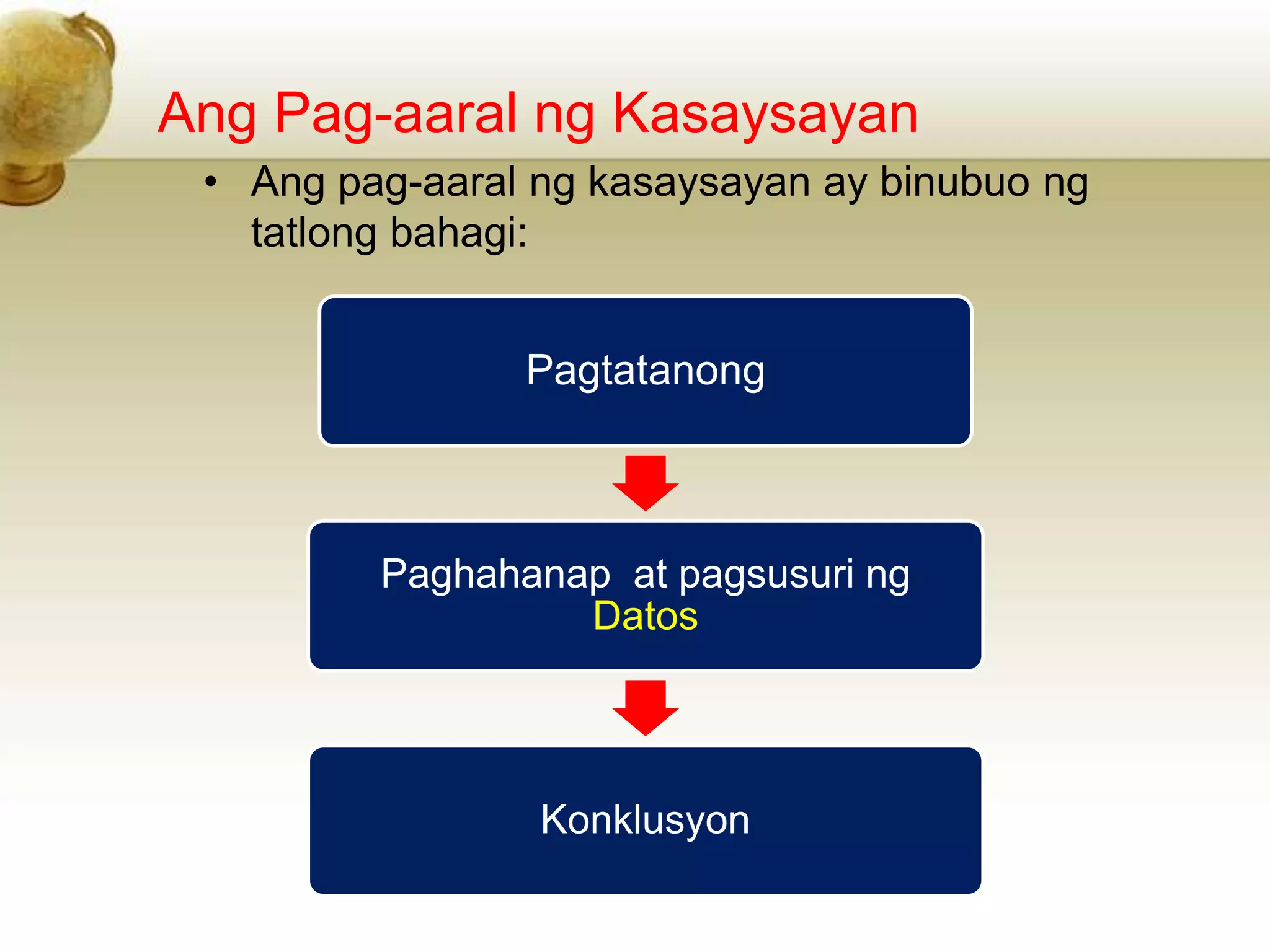 Ang Pag-aaral ng Kasaysayan

• Ang pag-aaral ng kasaysayan ay binubuo ng tatlong bahagi:

Pagtatanong

Paghahanap at pagsusuri ng Datos

Konklusyon